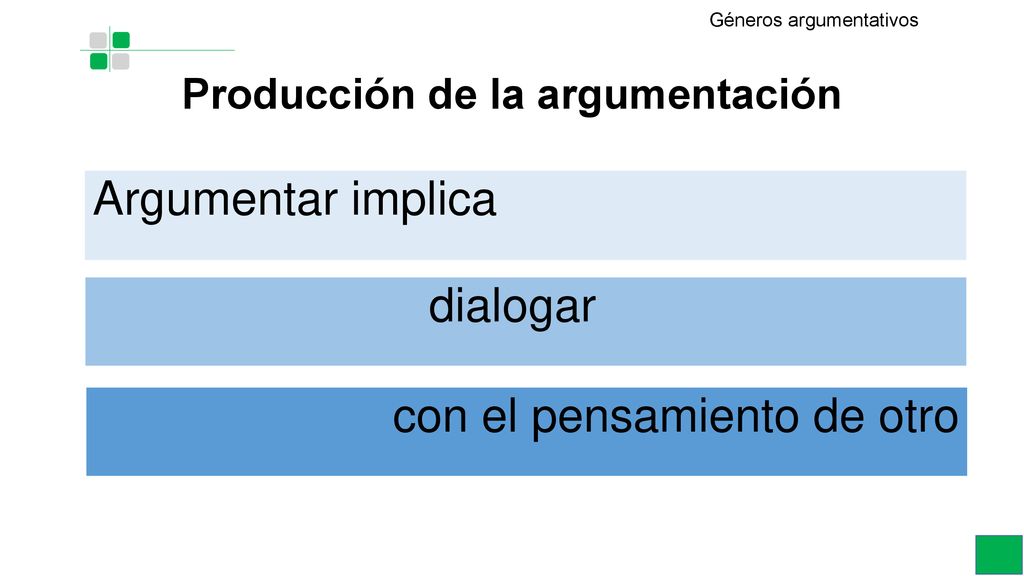 Géneros argumentativos

Producción de la argumentación

Argumentar implica

dialogar

con el pensamiento de otro